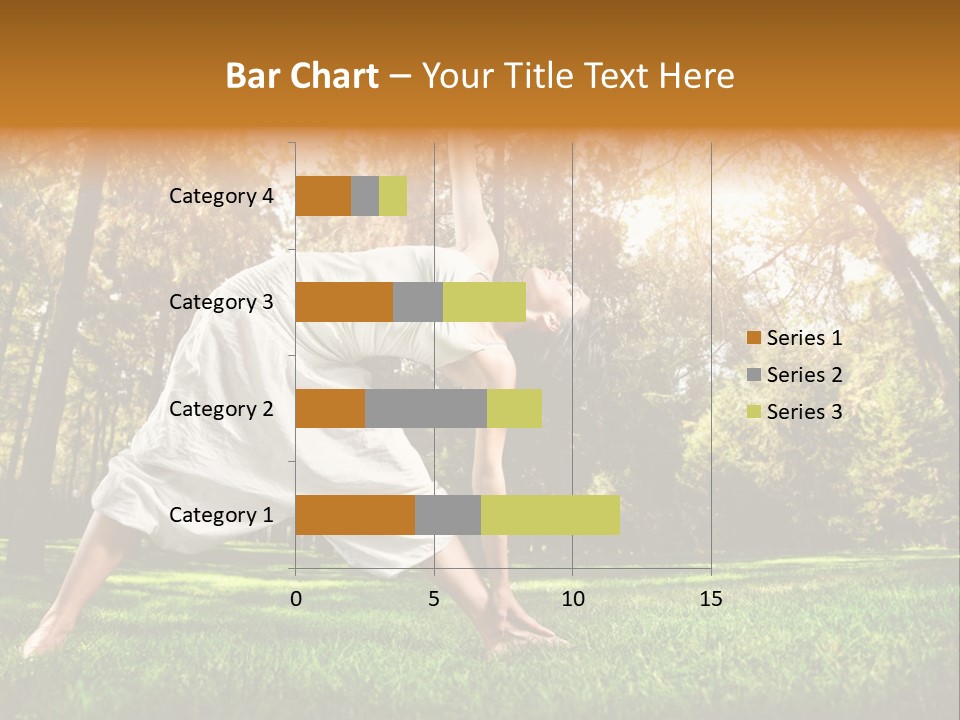 Bar Chart – Your Title Text Here

Category 4
Category 3
Category 2
Category 1

0
5
10
15

Series 1
Series 2
Series 3